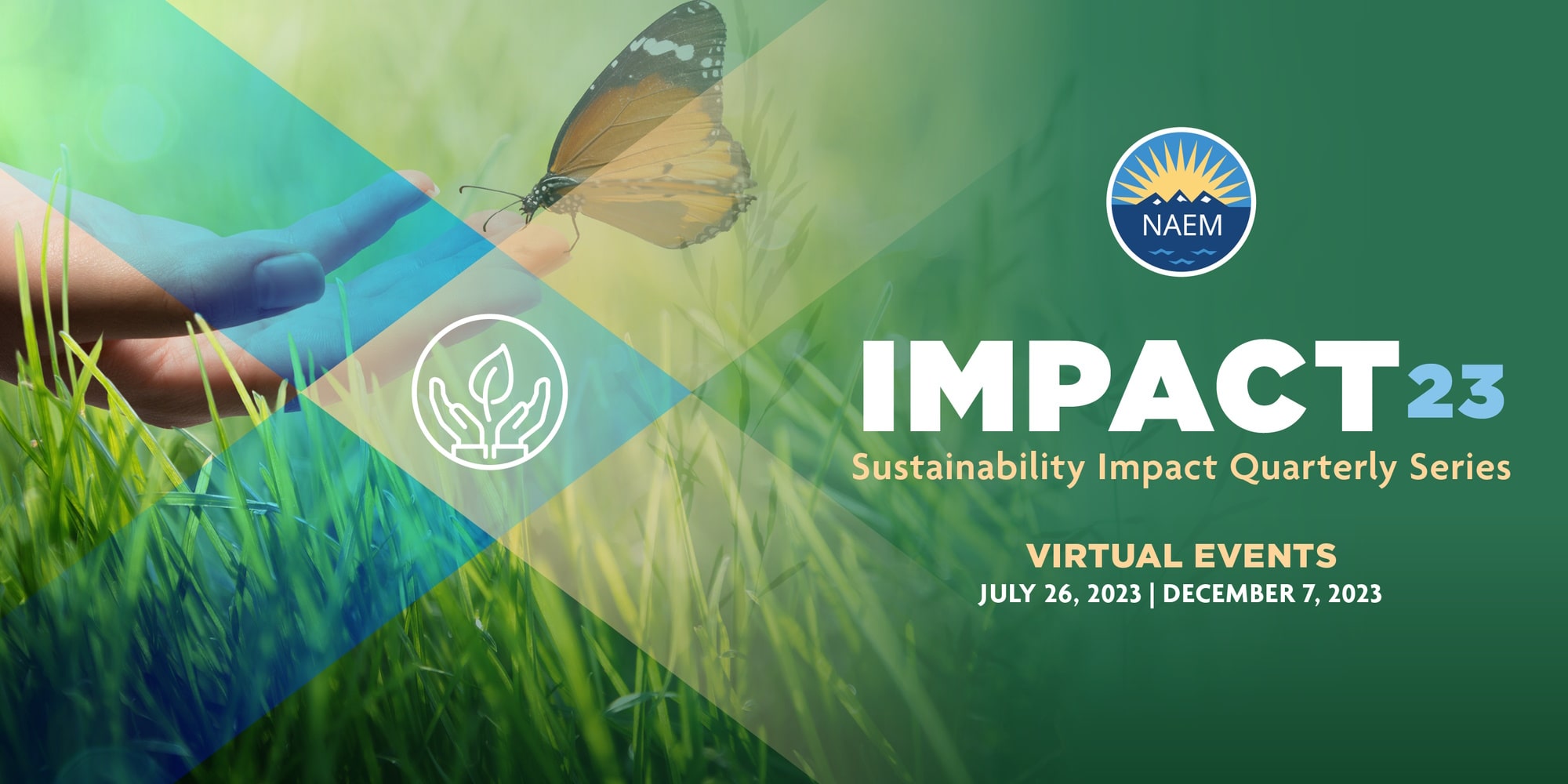 NAEM

IMPACT23
Sustainability Impact Quarterly Series

VIRTUAL EVENTS
JULY 26, 2023 | DECEMBER 7, 2023